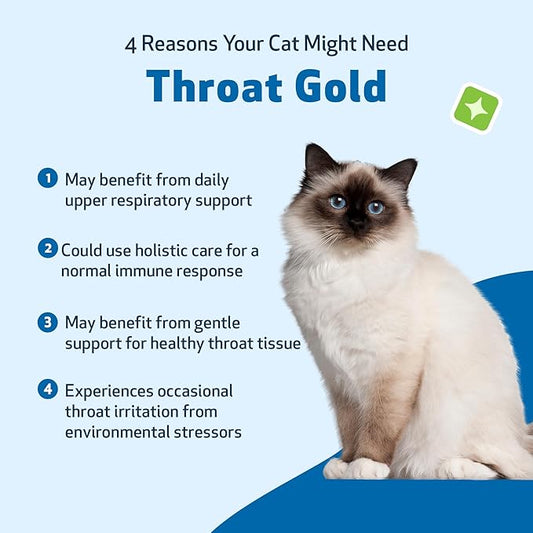 4 Reasons Your Cat Might Need
Throat Gold

1 May benefit from daily upper respiratory support

2 Could use holistic care for a normal immune response

3 May benefit from gentle support for healthy throat tissue

4 Experiences occasional throat irritation from environmental stressors